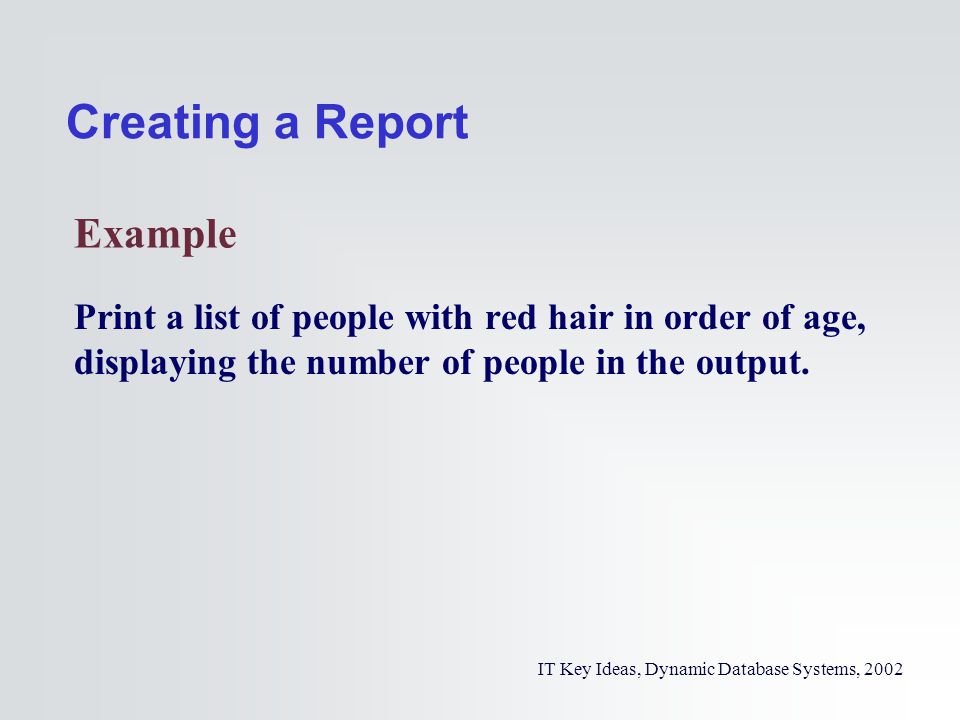 Creating a Report

Example

Print a list of people with red hair in order of age, displaying the number of people in the output.

IT Key Ideas, Dynamic Database Systems, 2002